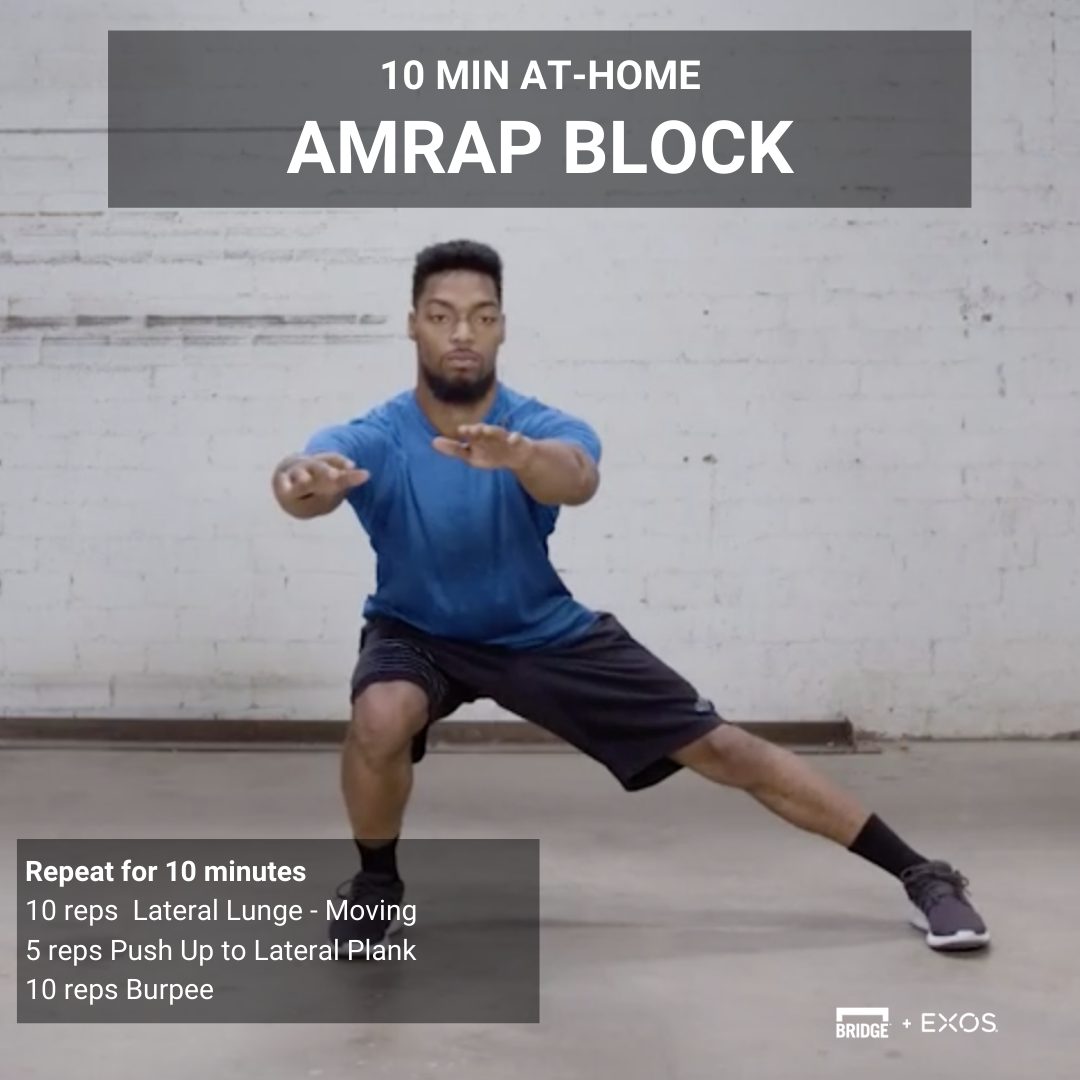 10 MIN AT-HOME
AMRAP BLOCK

Repeat for 10 minutes
10 reps Lateral Lunge - Moving
5 reps Push Up to Lateral Plank
10 reps Burpee

BRIDGE + EXOS